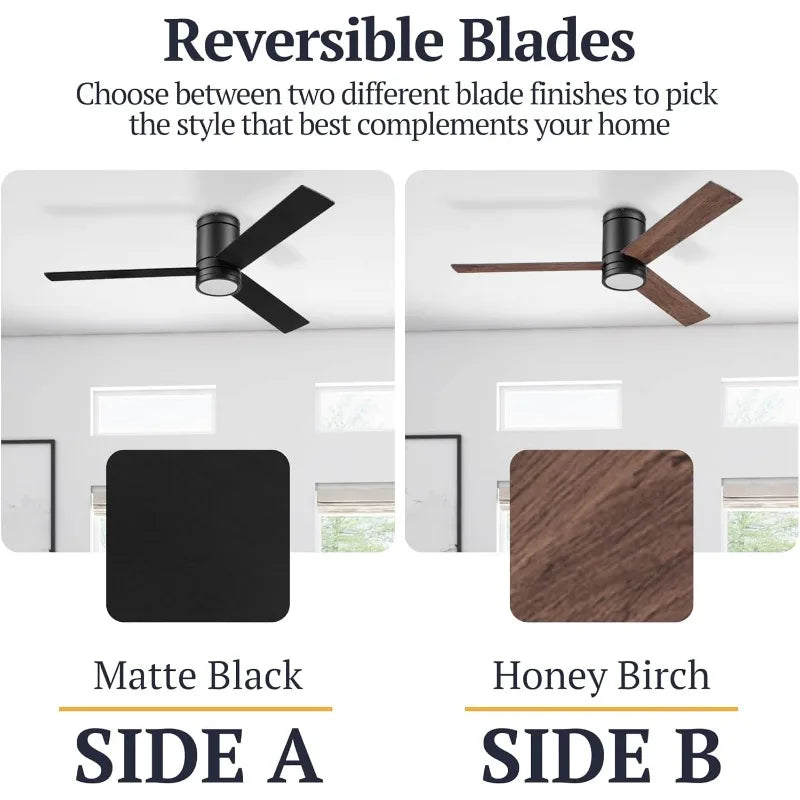 Reversible Blades

Choose between two different blade finishes to pick the style that best complements your home

Matte Black

SIDE A

Honey Birch

SIDE B